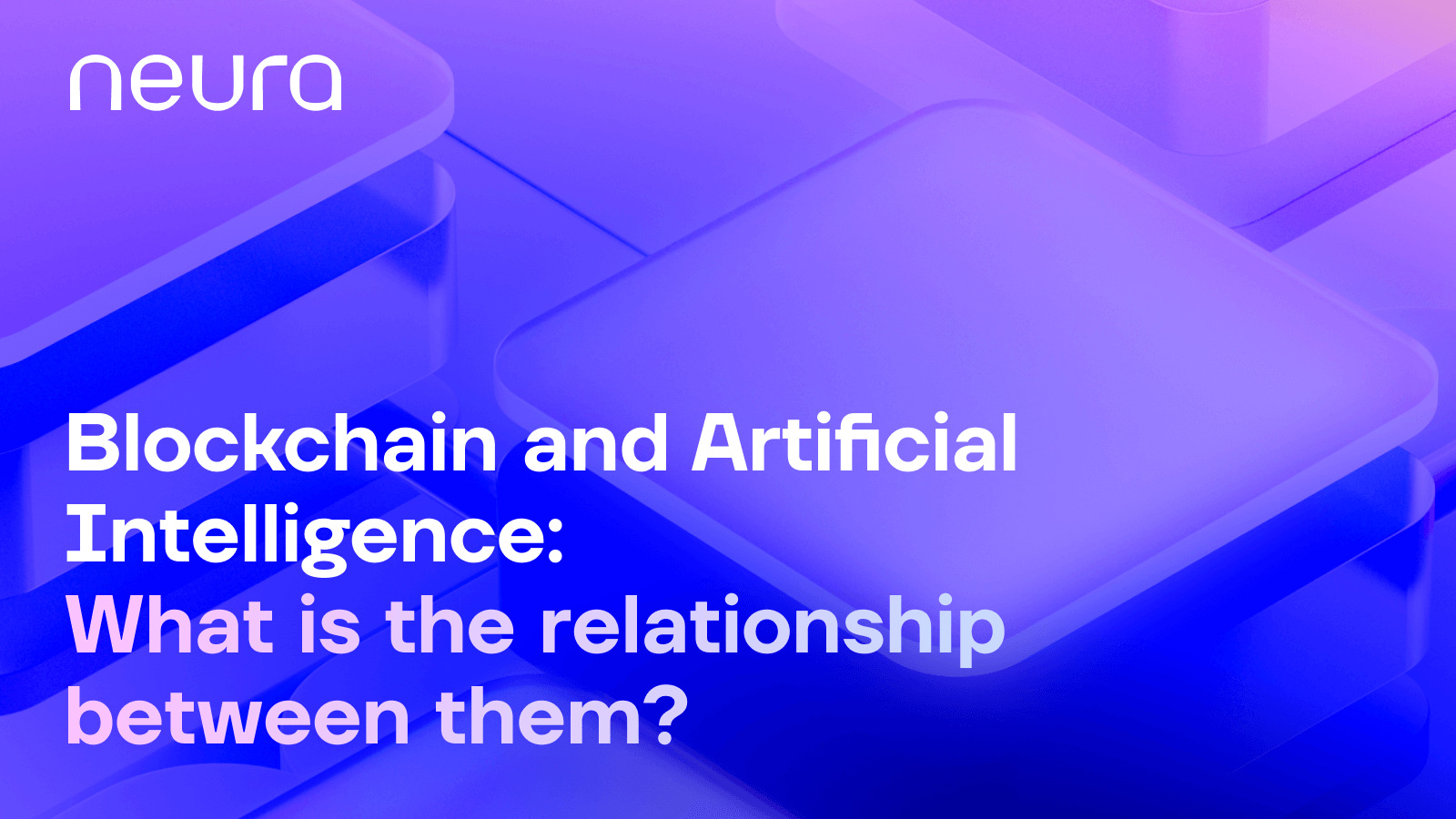 neura

Blockchain and Artificial Intelligence:
What is the relationship between them?